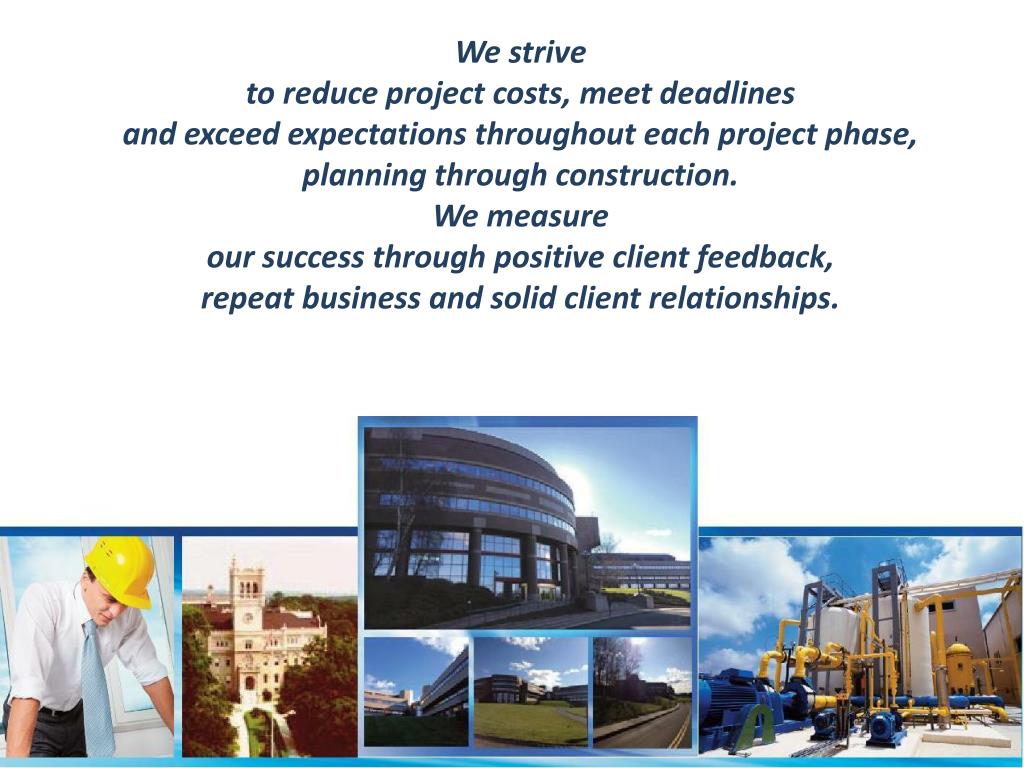 We strive
to reduce project costs, meet deadlines
and exceed expectations throughout each project phase,
planning through construction.
We measure
our success through positive client feedback,
repeat business and solid client relationships.